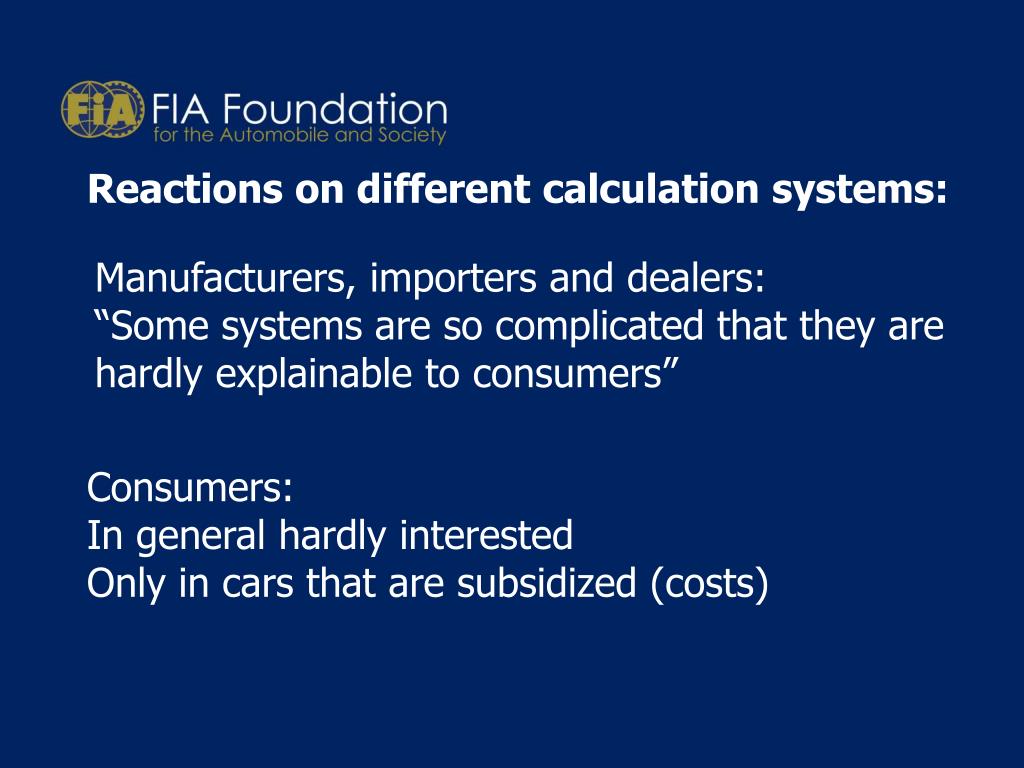 FIA FIA Foundation
for the Automobile and Society

Reactions on different calculation systems:

Manufacturers, importers and dealers:
“Some systems are so complicated that they are hardly explainable to consumers”

Consumers:
In general hardly interested
Only in cars that are subsidized (costs)